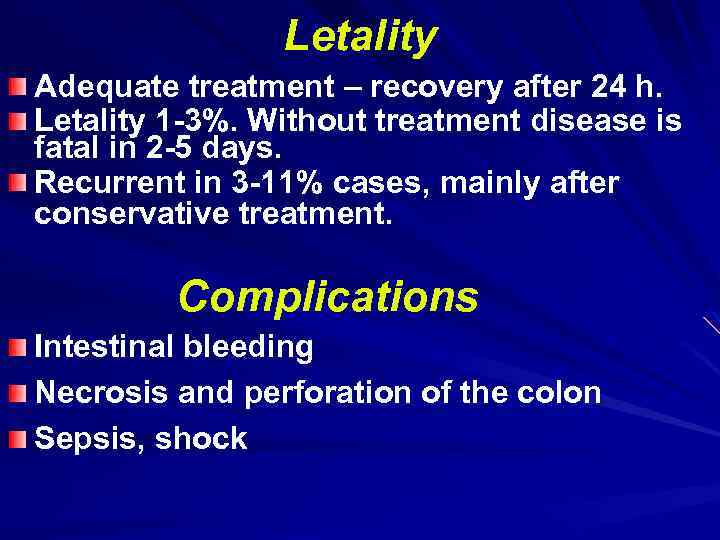 Letality

Adequate treatment – recovery after 24 h.

Letality 1-3%. Without treatment disease is fatal in 2-5 days.

Recurrent in 3-11% cases, mainly after conservative treatment.

Complications

Intestinal bleeding

Necrosis and perforation of the colon

Sepsis, shock